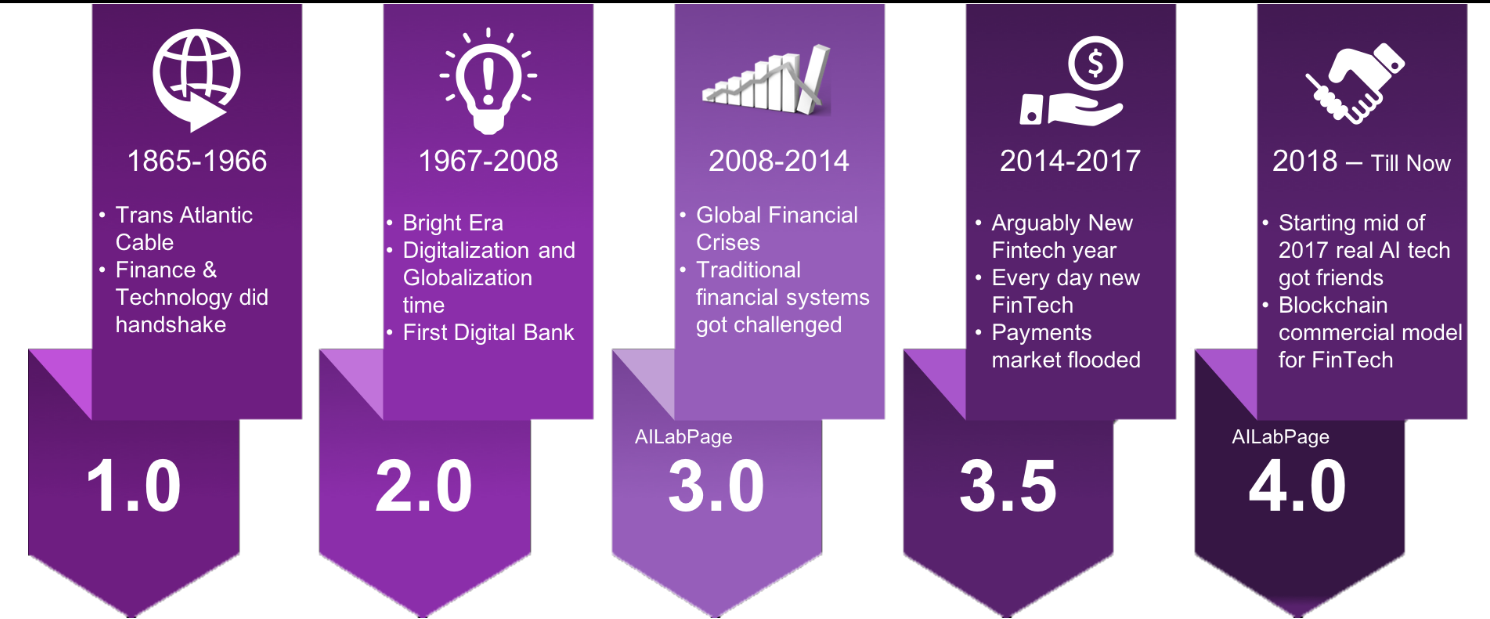 1865-1966

• Trans Atlantic Cable
• Finance & Technology did handshake

1.0

1967-2008

• Bright Era
• Digitalization and Globalization time
• First Digital Bank

2.0

2008-2014

• Global Financial Crises
• Traditional financial systems got challenged

AILabPage

3.0

2014-2017

• Arguably New Fintech year
• Every day new FinTech
• Payments market flooded

3.5

2018 – Till Now

• Starting mid of 2017 real AI tech got friends
• Blockchain commercial model for FinTech

AILabPage

4.0